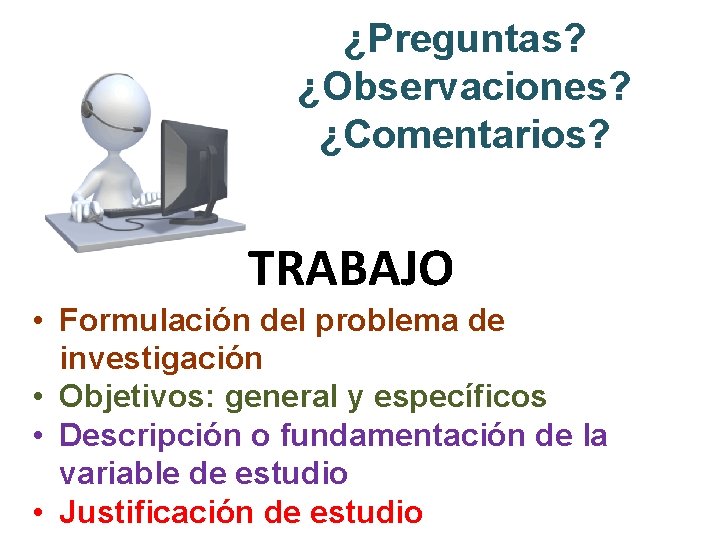 ¿Preguntas?
¿Observaciones?
¿Comentarios?

TRABAJO

• Formulación del problema de investigación
• Objetivos: general y específicos
• Descripción o fundamentación de la variable de estudio
• Justificación de estudio